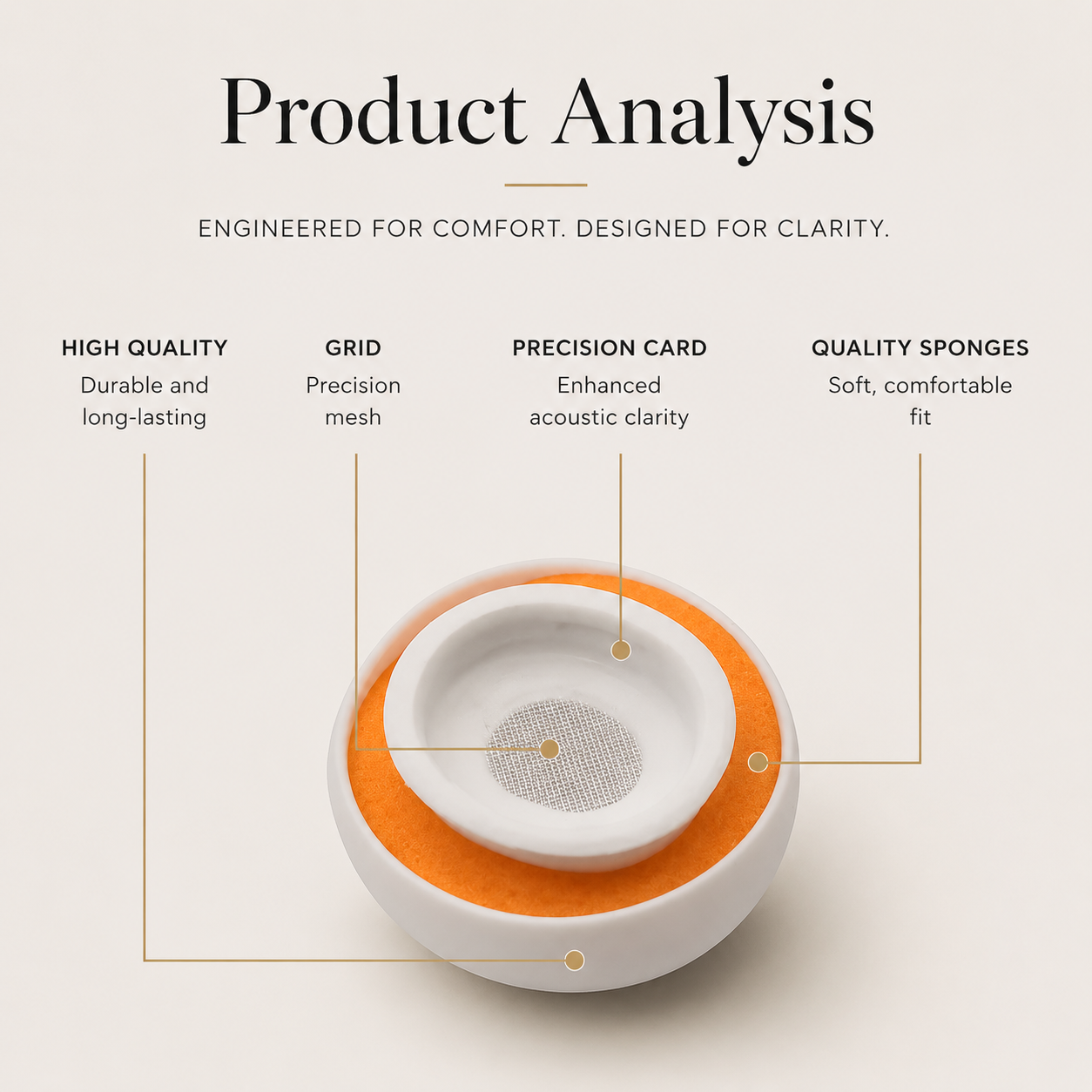 Product Analysis

ENGINEERED FOR COMFORT. DESIGNED FOR CLARITY.

HIGH QUALITY
Durable and long-lasting

GRID
Precision mesh

PRECISION CARD
Enhanced acoustic clarity

QUALITY SPONGES
Soft, comfortable fit